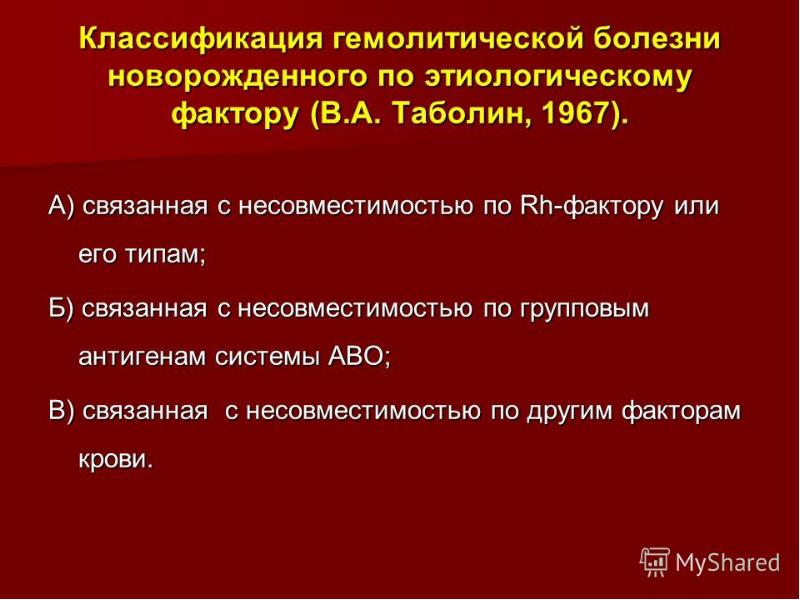 Классификация гемолитической болезни новорожденного по этиологическому фактору (В.А. Таболин, 1967).

А) связанная с несовместимостью по Rh-фактору или его типам;

Б) связанная с несовместимостью по групповым антигенам системы АВО;

В) связанная с несовместимостью по другим факторам крови.

MyShared